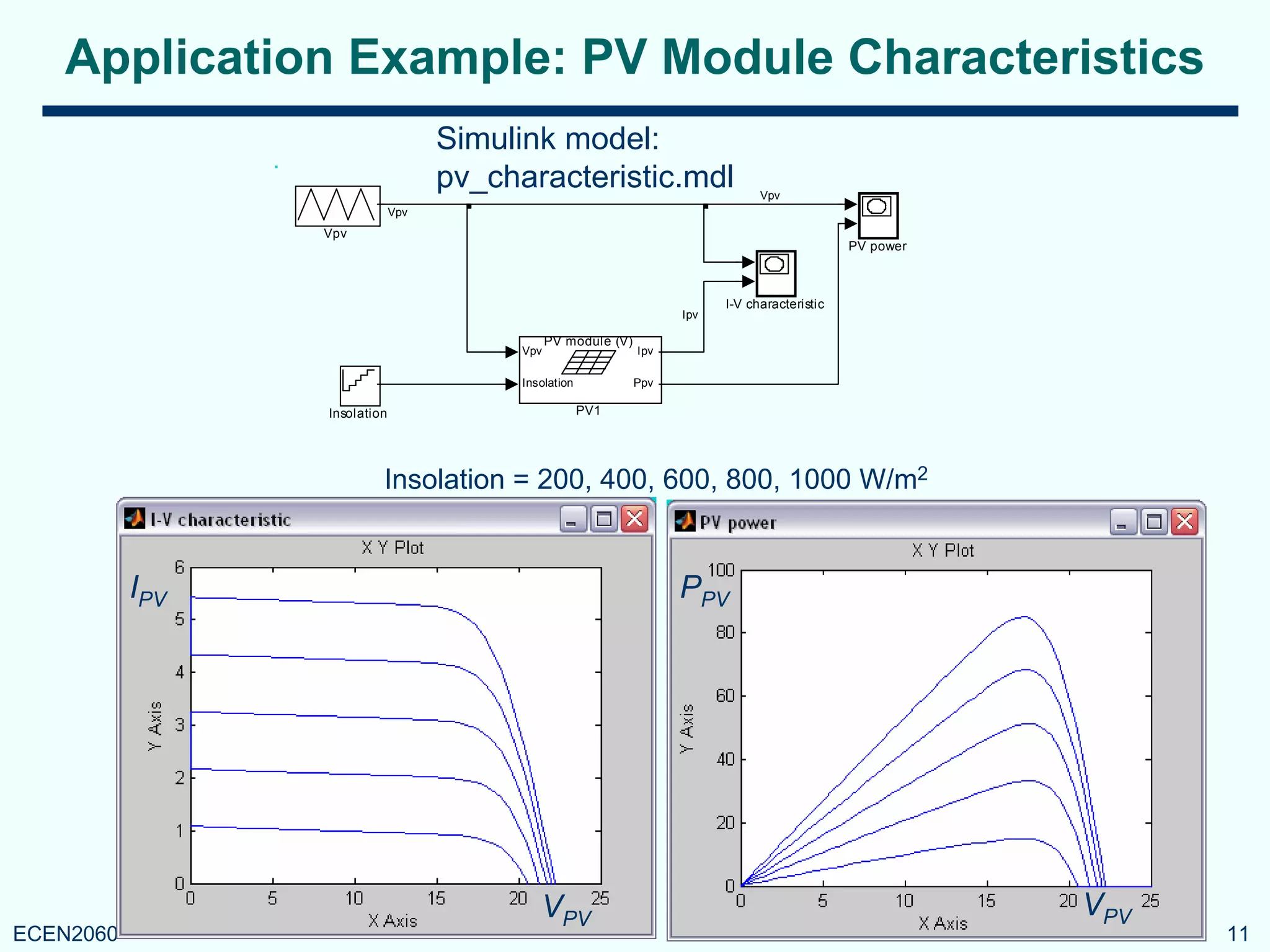 Application Example: PV Module Characteristics

Simulink model:
pv_characteristic.mdl

Vpv
Vpv
Vpv
PV power
I-V characteristic
Ipv
PV module (V)
Vpv
Ipv
Insolation
Ppv
PV1
Insolation

Insolation = 200, 400, 600, 800, 1000 W/m$^2$

I-V characteristic
X Y Plot
$I_{PV}$
6
5
4
3
2
1
0
Y Axis
0 5 10 15 20 25
X Axis
$V_{PV}$

PV power
X Y Plot
$P_{PV}$
100
80
60
40
20
0
Y Axis
0 5 10 15 20 25
X Axis
$V_{PV}$

ECEN2060

11